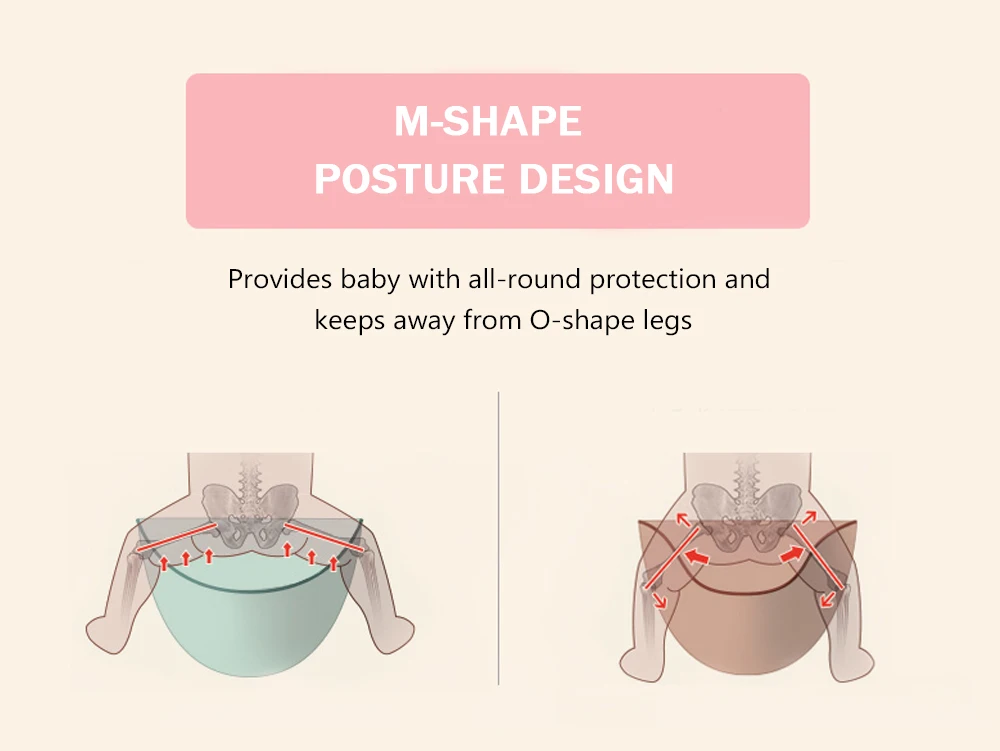 M-SHAPE
POSTURE DESIGN

Provides baby with all-round protection and keeps away from O-shape legs